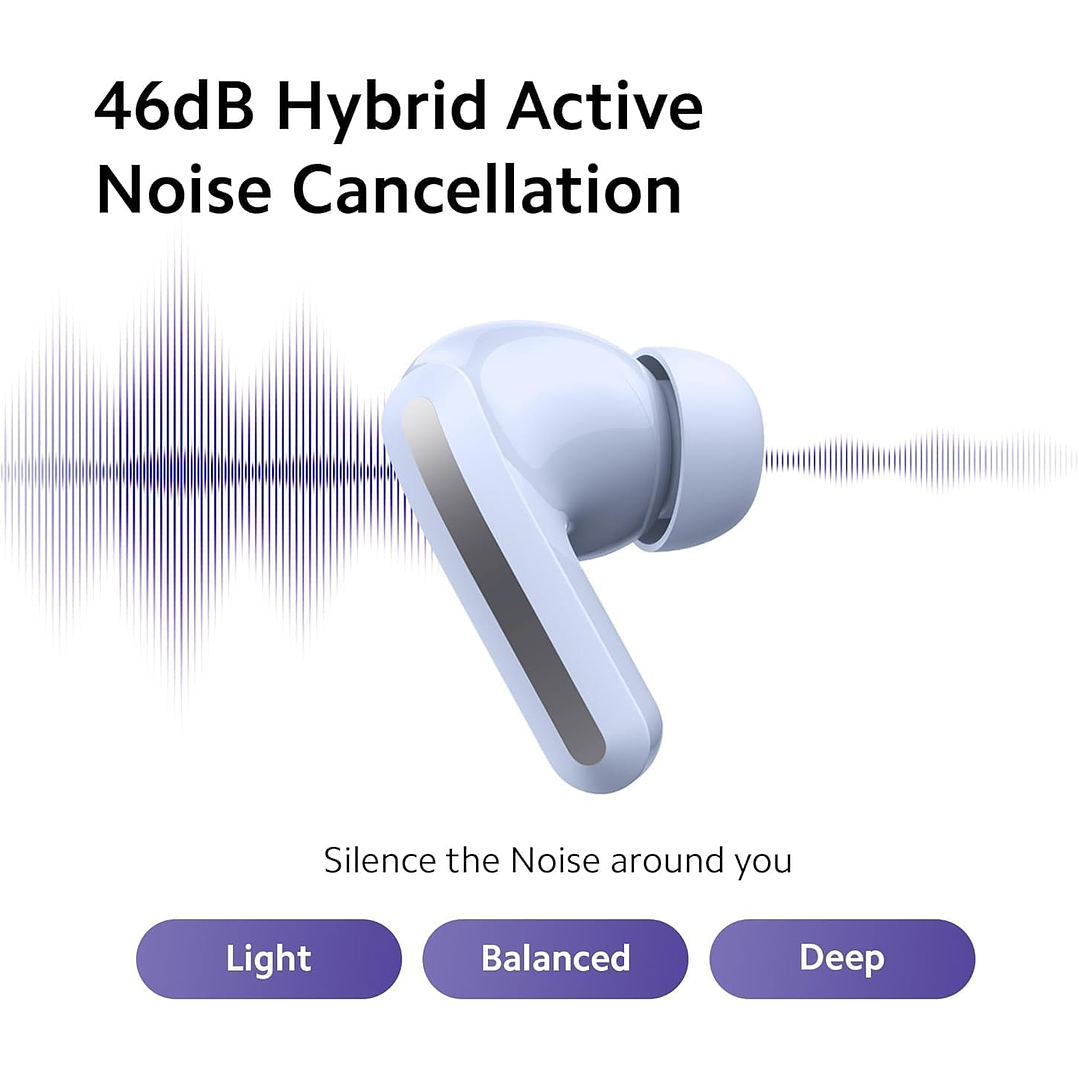 46dB Hybrid Active Noise Cancellation

Silence the Noise around you

Light

Balanced

Deep